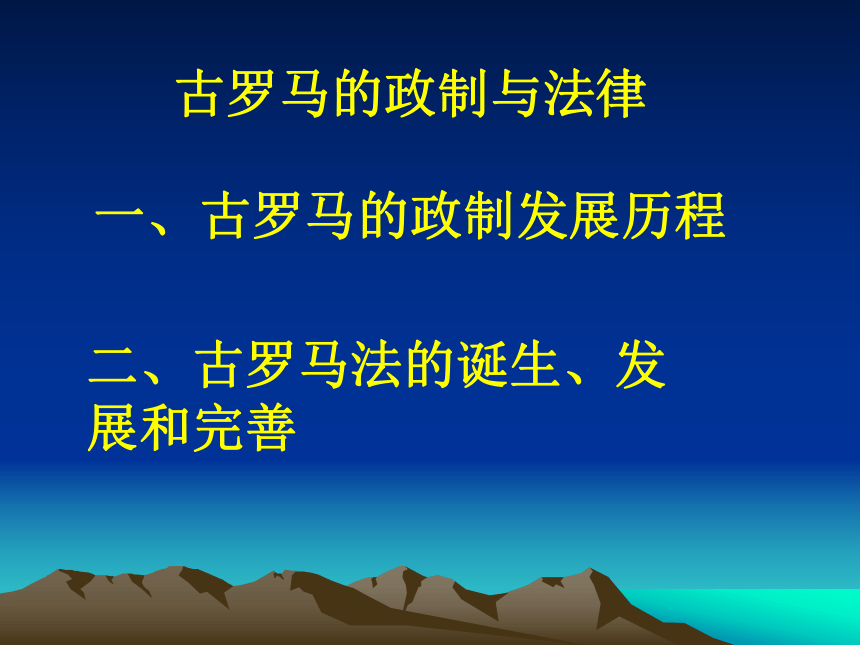 古罗马的政制与法律

一、古罗马的政制发展历程

二、古罗马法的诞生、发展和完善